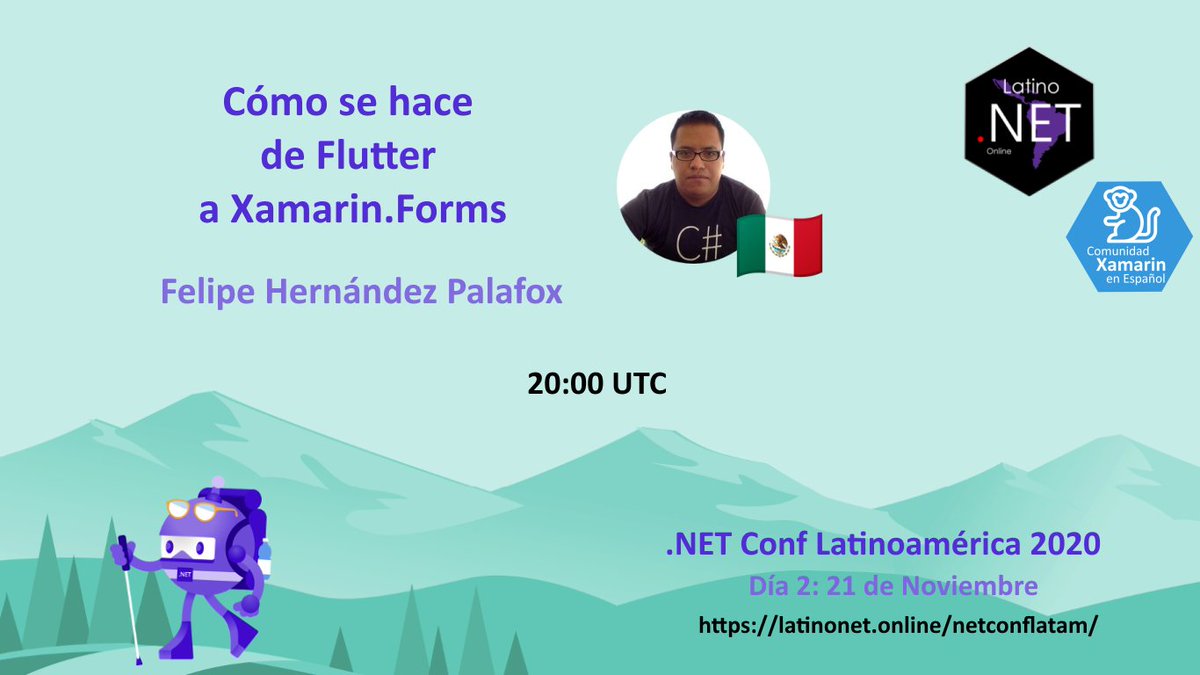 Cómo se hace de Flutter a Xamarin.Forms

Felipe Hernández Palafox

C#

Latino .NET Online

Comunidad Xamarin en Español

20:00 UTC

.NET

.NET Conf Latinoamérica 2020

Día 2: 21 de Noviembre

https://latinonet.online/netconflatam/